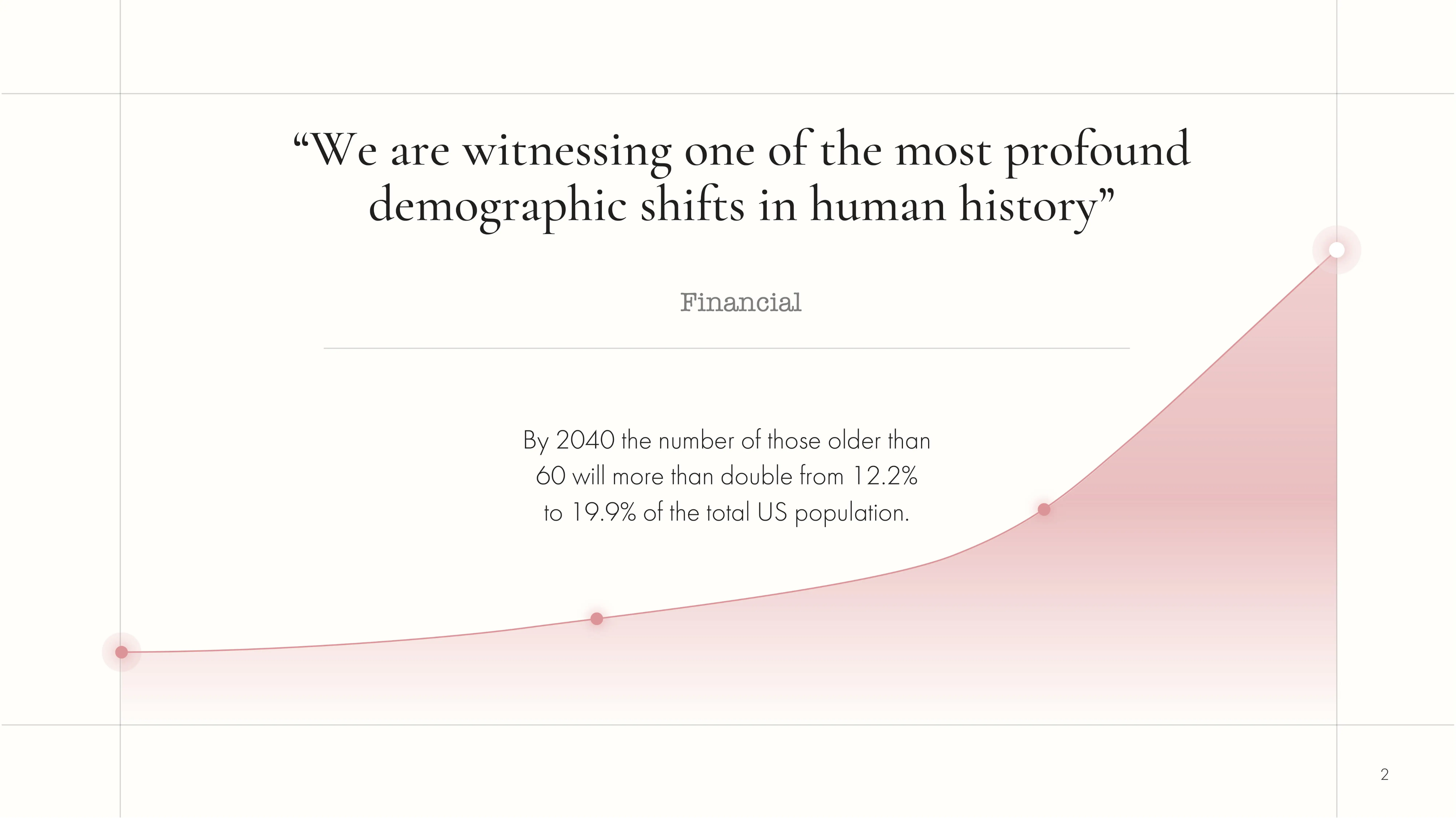 “We are witnessing one of the most profound demographic shifts in human history”

Financial

By 2040 the number of those older than 60 will more than double from 12.2% to 19.9% of the total US population.

2